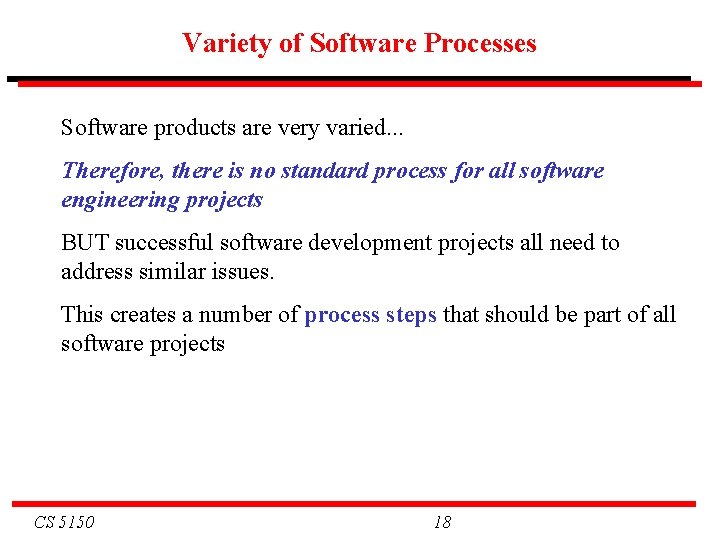 Variety of Software Processes

Software products are very varied...

Therefore, there is no standard process for all software engineering projects

BUT successful software development projects all need to address similar issues.

This creates a number of process steps that should be part of all software projects

CS 5150

18